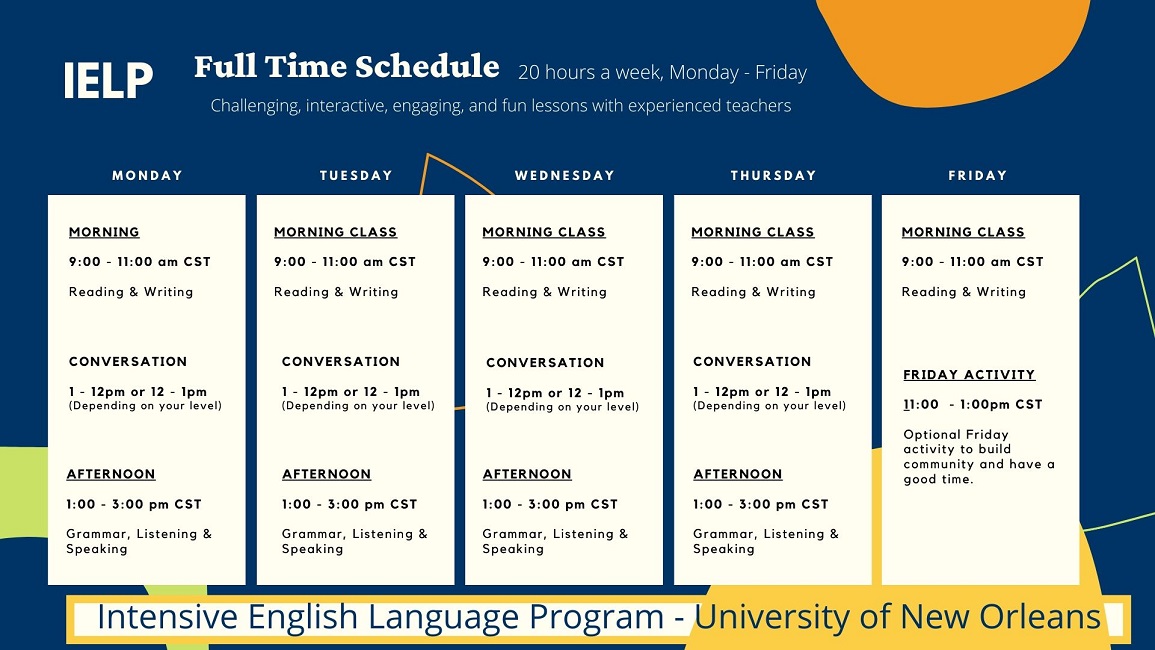 IELP

Full Time Schedule 20 hours a week, Monday - Friday

Challenging, interactive, engaging, and fun lessons with experienced teachers

MONDAY

MORNING

9:00 - 11:00 am CST

Reading & Writing

CONVERSATION

1 - 12pm or 12 - 1pm
(Depending on your level)

AFTERNOON

1:00 - 3:00 pm CST

Grammar, Listening & Speaking

TUESDAY

MORNING CLASS

9:00 - 11:00 am CST

Reading & Writing

CONVERSATION

1 - 12pm or 12 - 1pm
(Depending on your level)

AFTERNOON

1:00 - 3:00 pm CST

Grammar, Listening & Speaking

WEDNESDAY

MORNING CLASS

9:00 - 11:00 am CST

Reading & Writing

CONVERSATION

1 - 12pm or 12 - 1pm
(Depending on your level)

AFTERNOON

1:00 - 3:00 pm CST

Grammar, Listening & Speaking

THURSDAY

MORNING CLASS

9:00 - 11:00 am CST

Reading & Writing

CONVERSATION

1 - 12pm or 12 - 1pm
(Depending on your level)

AFTERNOON

1:00 - 3:00 pm CST

Grammar, Listening & Speaking

FRIDAY

MORNING CLASS

9:00 - 11:00 am CST

Reading & Writing

FRIDAY ACTIVITY

11:00 - 1:00pm CST

Optional Friday activity to build community and have a good time.

Intensive English Language Program - University of New Orleans